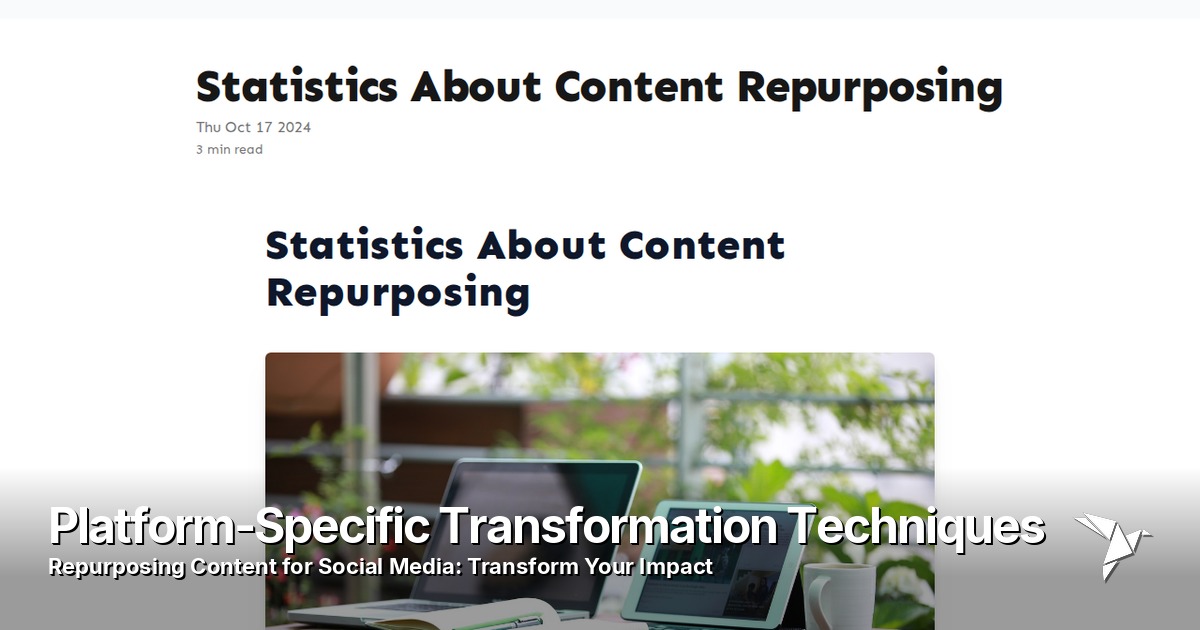 Statistics About Content Repurposing

Thu Oct 17 2024

3 min read

Statistics About Content Repurposing

Platform-Specific Transformation Techniques

Repurposing Content for Social Media: Transform Your Impact